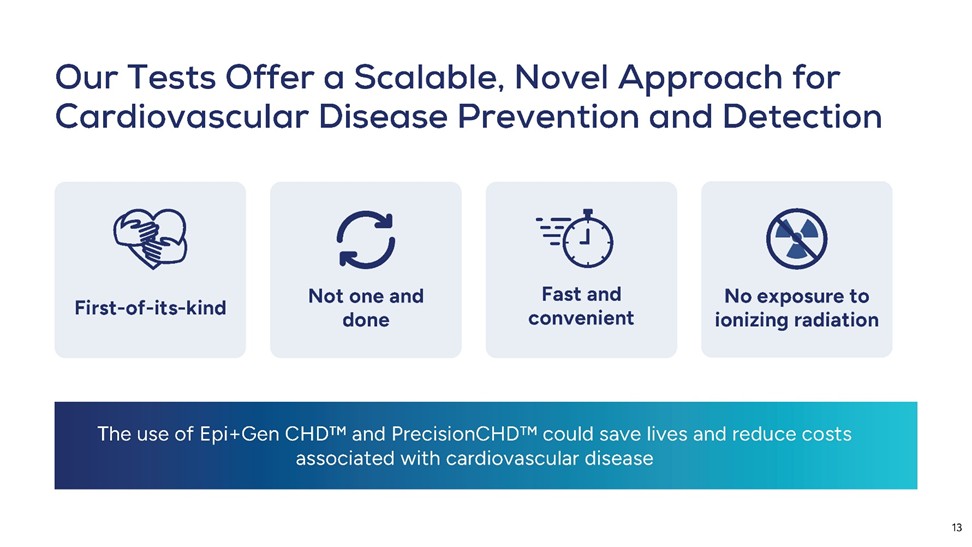 Our Tests Offer a Scalable, Novel Approach for Cardiovascular Disease Prevention and Detection

First-of-its-kind

Not one and done

Fast and convenient

No exposure to ionizing radiation

The use of Epi+Gen CHD™ and PrecisionCHD™ could save lives and reduce costs associated with cardiovascular disease

13